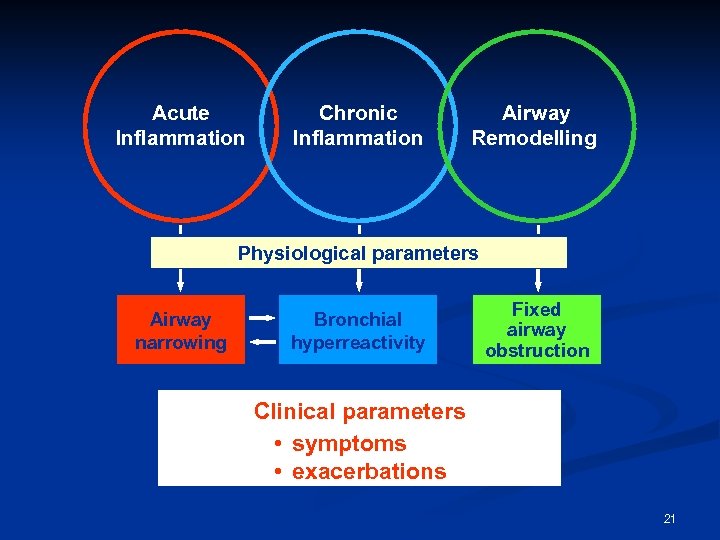 Acute Inflammation

Chronic Inflammation

Airway Remodelling

Physiological parameters

Airway narrowing

Bronchial hyperreactivity

Fixed airway obstruction

Clinical parameters
• symptoms
• exacerbations

21